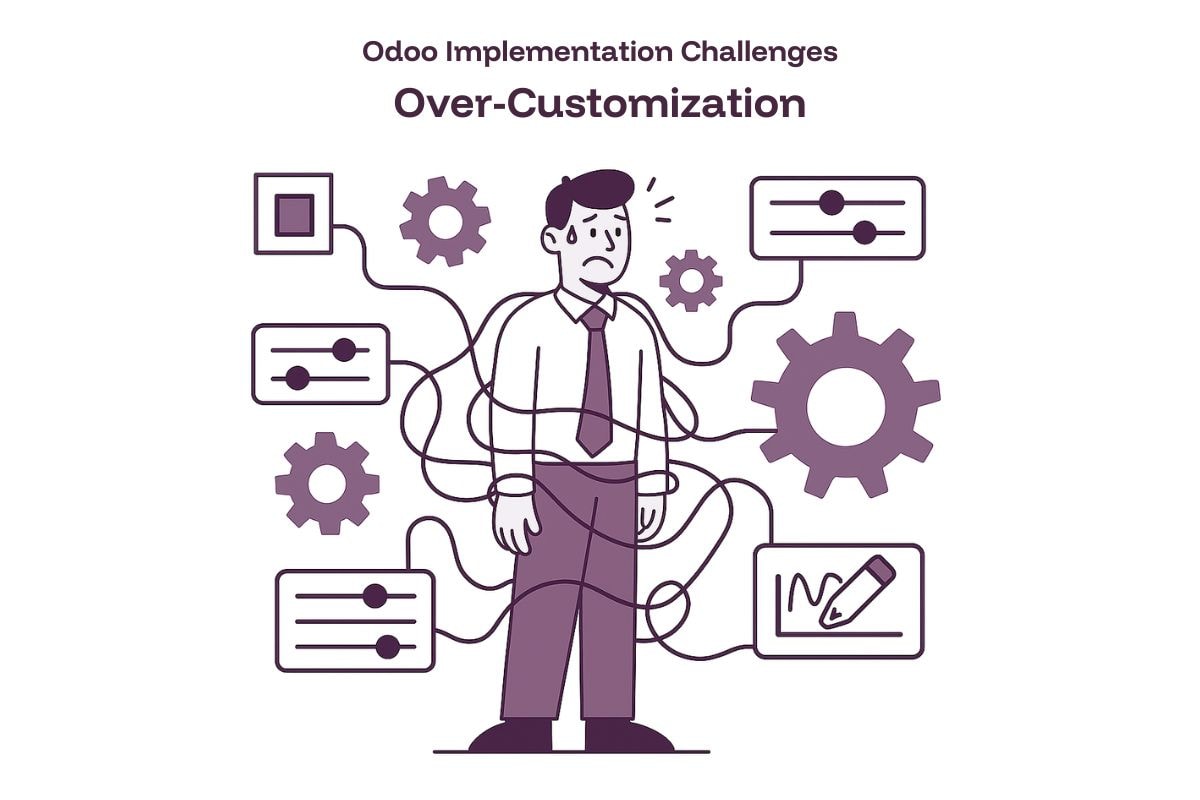 Odoo Implementation Challenges

Over-Customization